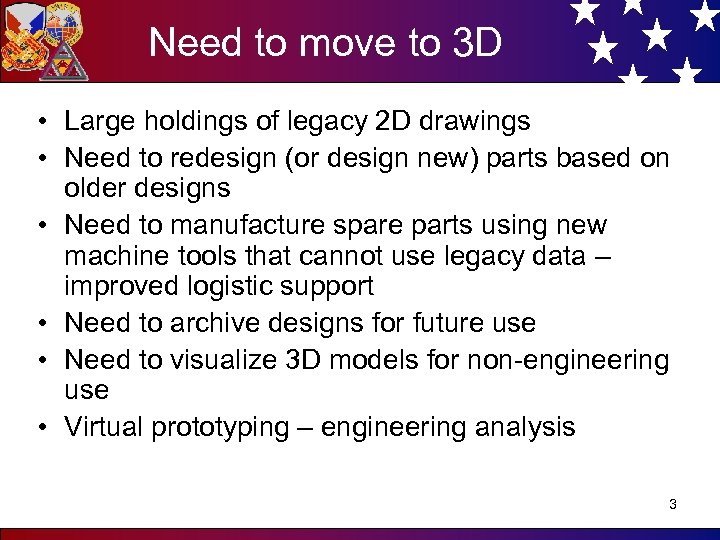 Need to move to 3D

• Large holdings of legacy 2D drawings
• Need to redesign (or design new) parts based on older designs
• Need to manufacture spare parts using new machine tools that cannot use legacy data – improved logistic support
• Need to archive designs for future use
• Need to visualize 3D models for non-engineering use
• Virtual prototyping – engineering analysis

3